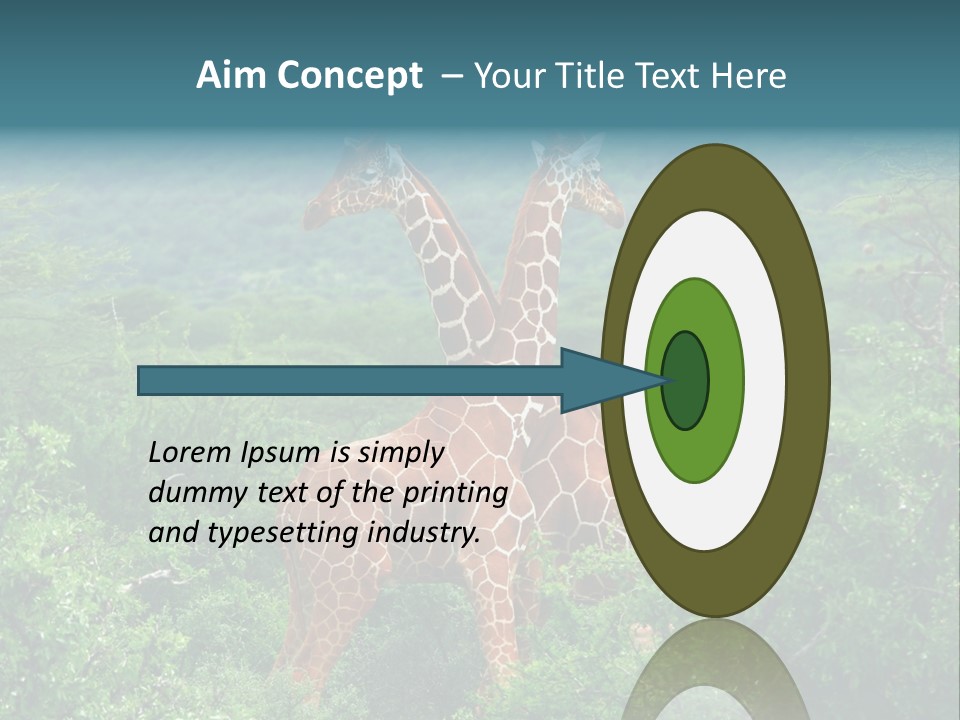 Aim Concept – Your Title Text Here

Lorem Ipsum is simply dummy text of the printing and typesetting industry.